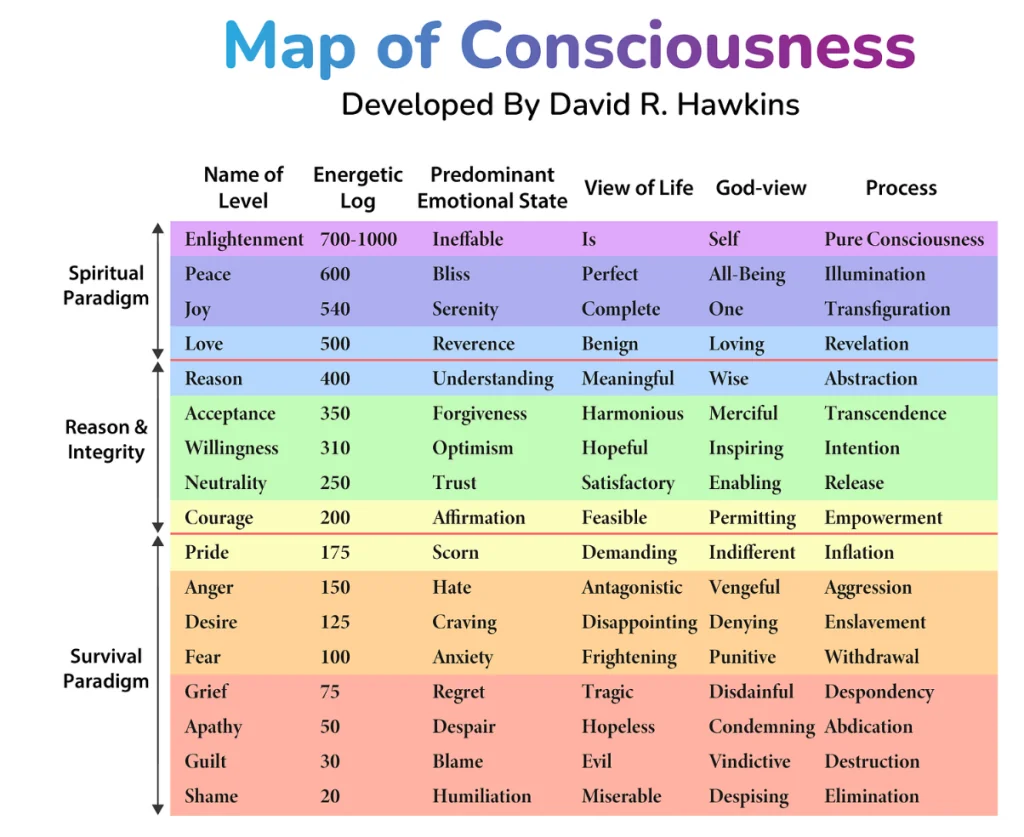 Map of Consciousness

Developed By David R. Hawkins

| | Name of Level | Energetic Log | Predominant Emotional State | View of Life | God-view | Process |
|---|---|---|---|---|---|---|
| Spiritual Paradigm | Enlightenment | 700-1000 | Ineffable | Is | Self | Pure Consciousness |
| | Peace | 600 | Bliss | Perfect | All-Being | Illumination |
| | Joy | 540 | Serenity | Complete | One | Transfiguration |
| | Love | 500 | Reverence | Benign | Loving | Revelation |
| Reason & Integrity | Reason | 400 | Understanding | Meaningful | Wise | Abstraction |
| | Acceptance | 350 | Forgiveness | Harmonious | Merciful | Transcendence |
| | Willingness | 310 | Optimism | Hopeful | Inspiring | Intention |
| | Neutrality | 250 | Trust | Satisfactory | Enabling | Release |
| | Courage | 200 | Affirmation | Feasible | Permitting | Empowerment |
| Survival Paradigm | Pride | 175 | Scorn | Demanding | Indifferent | Inflation |
| | Anger | 150 | Hate | Antagonistic | Vengeful | Aggression |
| | Desire | 125 | Craving | Disappointing | Denying | Enslavement |
| | Fear | 100 | Anxiety | Frightening | Punitive | Withdrawal |
| | Grief | 75 | Regret | Tragic | Disdainful | Despondency |
| | Apathy | 50 | Despair | Hopeless | Condemning | Abdication |
| | Guilt | 30 | Blame | Evil | Vindictive | Destruction |
| | Shame | 20 | Humiliation | Miserable | Despising | Elimination |